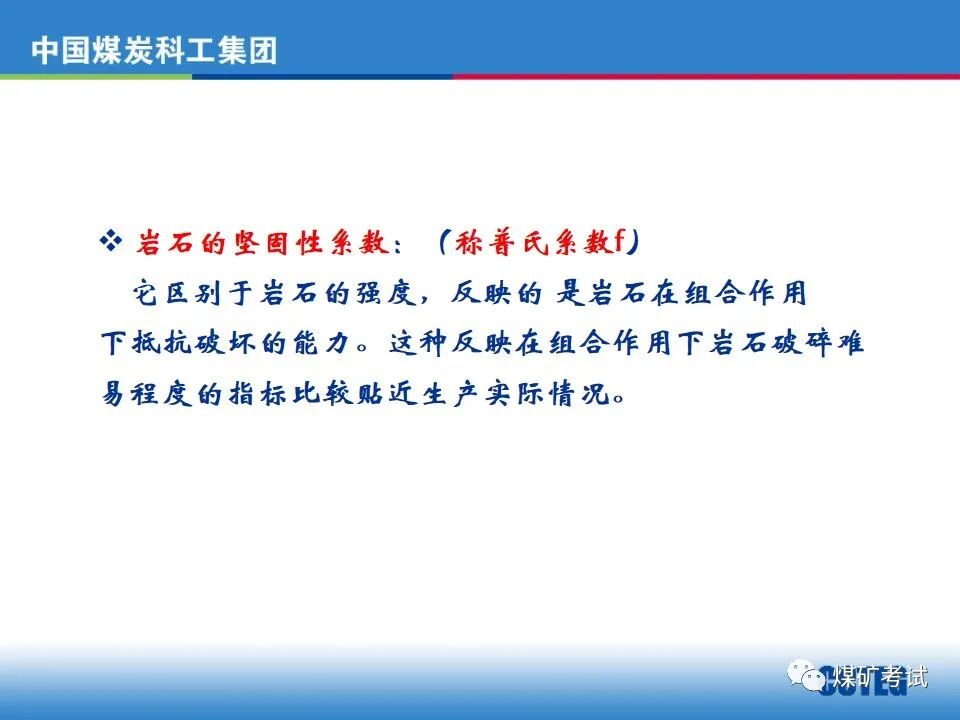 中国煤炭科工集团

❖ 岩石的坚固性系数：（称普氏系数f）

它区别于岩石的强度，反映的 是岩石在组合作用下抵抗破坏的能力。这种反映在组合作用下岩石破碎难易程度的指标比较贴近生产实际情况。

煤矿考试